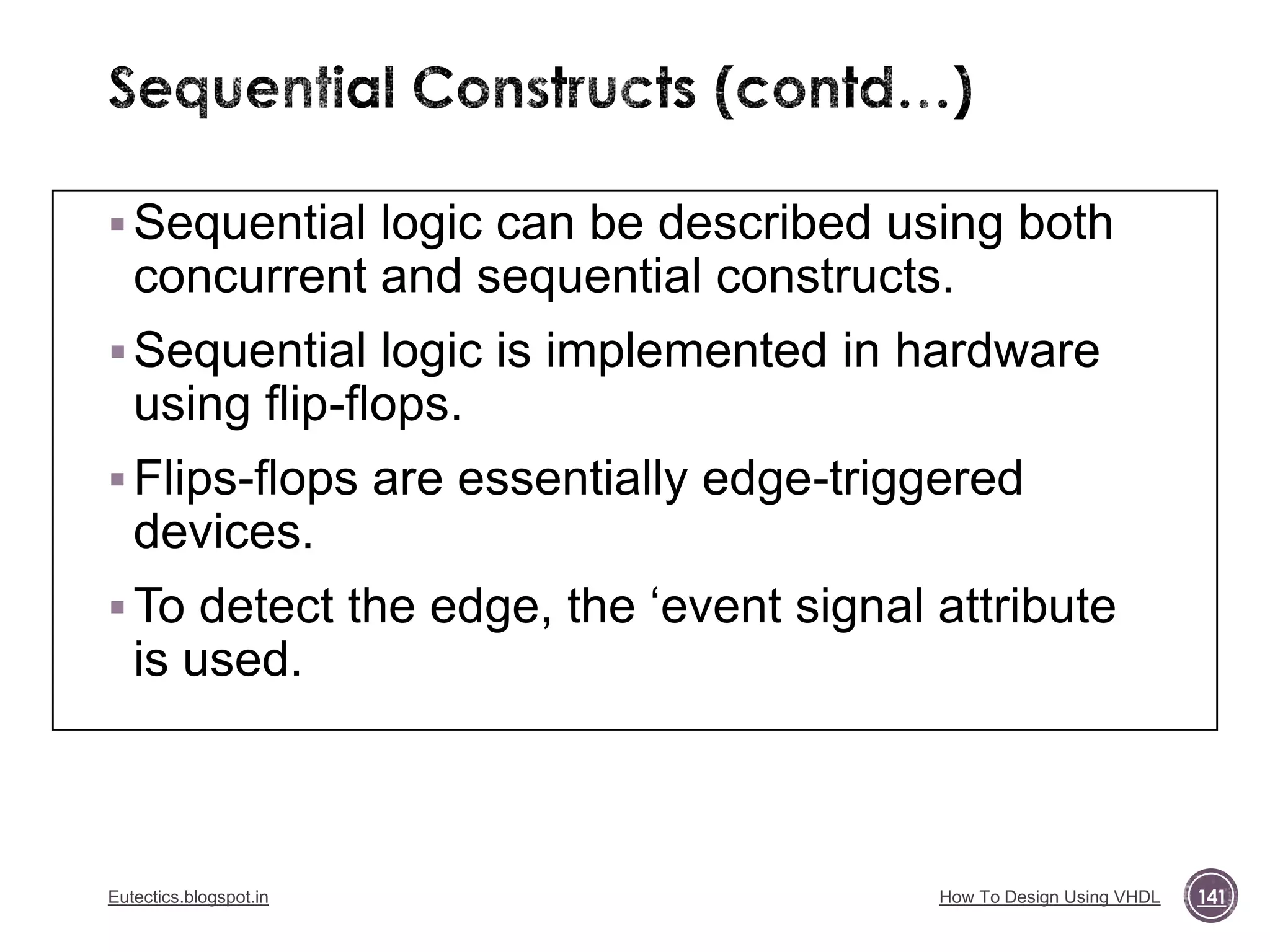 Sequential Constructs (contd…)

▪ Sequential logic can be described using both concurrent and sequential constructs.

▪ Sequential logic is implemented in hardware using flip-flops.

▪ Flips-flops are essentially edge-triggered devices.

▪ To detect the edge, the ‘event signal attribute is used.

Eutectics.blogspot.in

How To Design Using VHDL

141